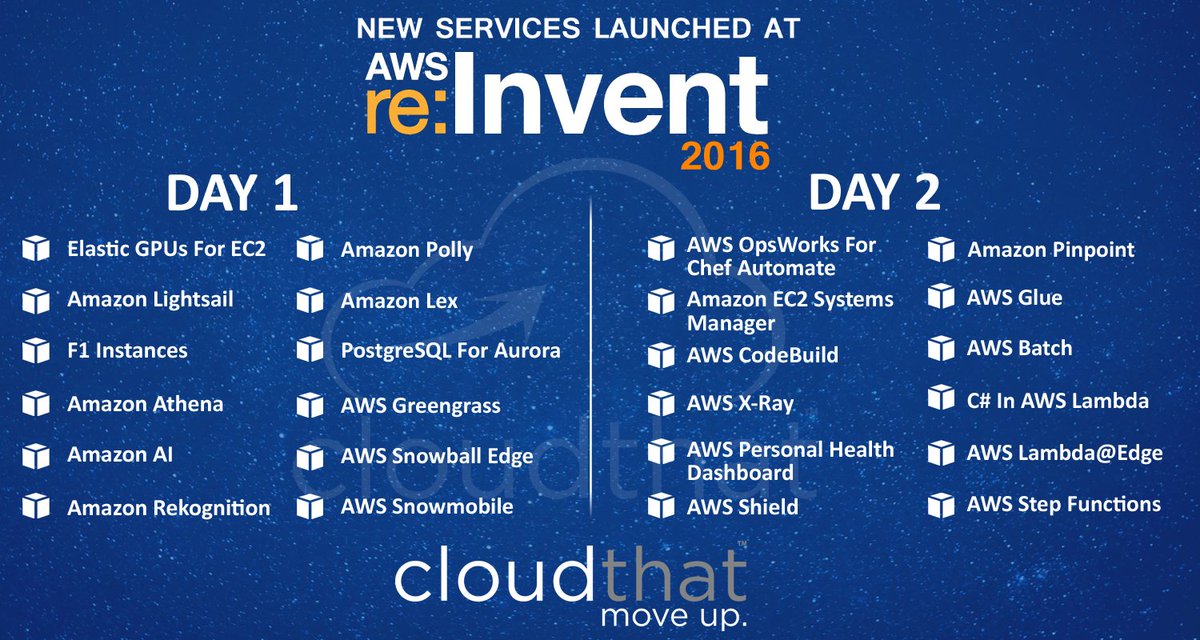 NEW SERVICES LAUNCHED AT
AWS re:Invent 2016

DAY 1

Elastic GPUs For EC2
Amazon Lightsail
F1 Instances
Amazon Athena
Amazon AI
Amazon Rekognition

Amazon Polly
Amazon Lex
PostgreSQL For Aurora
AWS Greengrass
AWS Snowball Edge
AWS Snowmobile

DAY 2

AWS OpsWorks For Chef Automate
Amazon EC2 Systems Manager
AWS CodeBuild
AWS X-Ray
AWS Personal Health Dashboard
AWS Shield

Amazon Pinpoint
AWS Glue
AWS Batch
C# In AWS Lambda
AWS Lambda@Edge
AWS Step Functions

cloudthat™
move up.